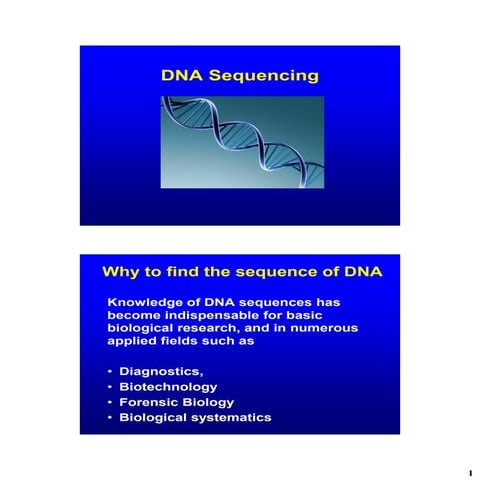 DNA Sequencing

Why to find the sequence of DNA

Knowledge of DNA sequences has become indispensable for basic biological research, and in numerous applied fields such as

• Diagnostics,
• Biotechnology
• Forensic Biology
• Biological systematics

1